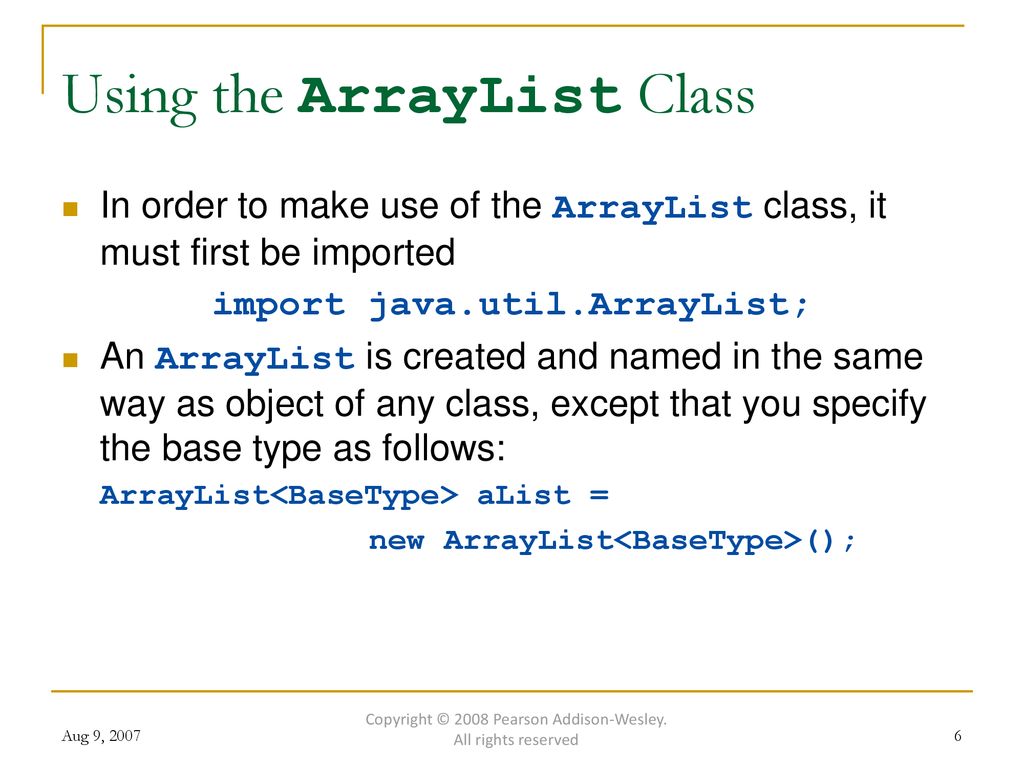 Using the ArrayList Class

In order to make use of the ArrayList class, it must first be imported

import java.util.ArrayList;

An ArrayList is created and named in the same way as object of any class, except that you specify the base type as follows:

ArrayList<BaseType> aList =
new ArrayList<BaseType>();

Aug 9, 2007

Copyright © 2008 Pearson Addison-Wesley. All rights reserved

6